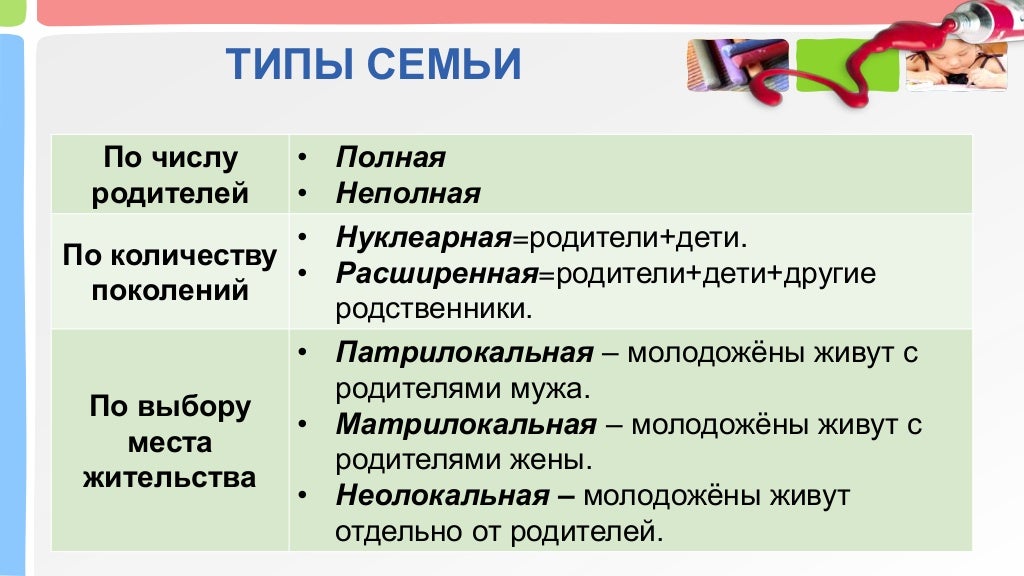 ТИПЫ СЕМЬИ

| По числу родителей | • Полная • Неполная |
|---|---|
| По количеству поколений | • Нуклеарная=родители+дети. • Расширенная=родители+дети+другие родственники. |
| По выбору места жительства | • Патрилокальная – молодожёны живут с родителями мужа. • Матрилокальная – молодожёны живут с родителями жены. • Неолокальная – молодожёны живут отдельно от родителей. |